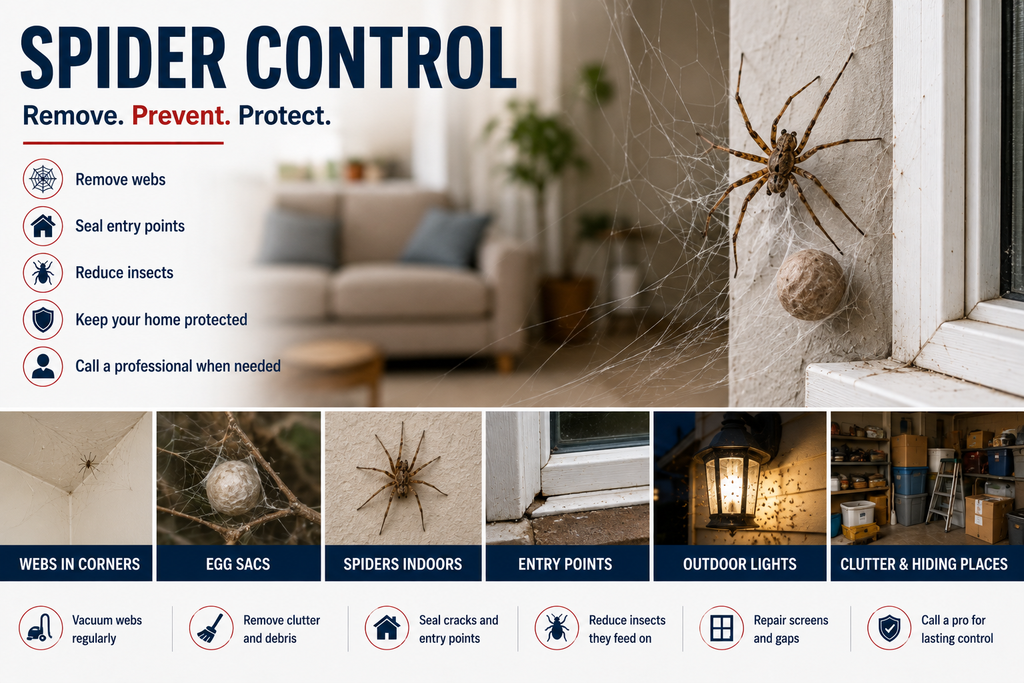 SPIDER CONTROL

Remove. Prevent. Protect.

Remove webs

Seal entry points

Reduce insects

Keep your home protected

Call a professional when needed

WEBS IN CORNERS

EGG SACS

SPIDERS INDOORS

ENTRY POINTS

OUTDOOR LIGHTS

CLUTTER & HIDING PLACES

Vacuum webs regularly

Remove clutter and debris

Seal cracks and entry points

Reduce insects they feed on

Repair screens and gaps

Call a pro for lasting control